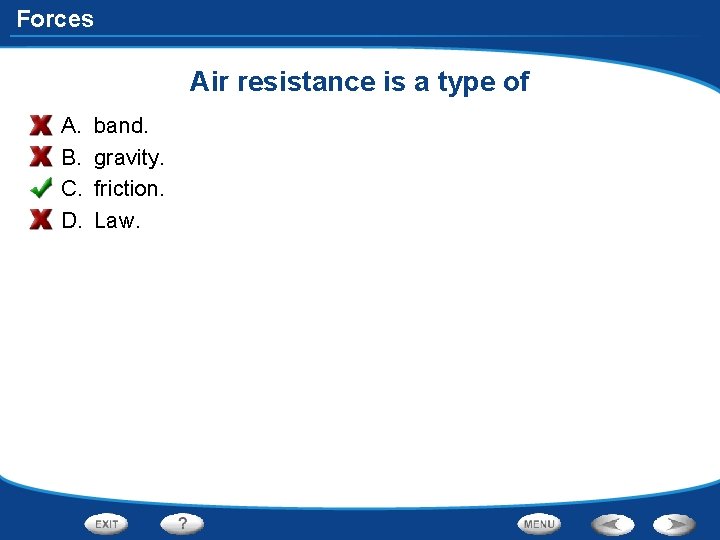 Forces

Air resistance is a type of

A. band.
B. gravity.
C. friction.
D. Law.

EXIT
?
MENU